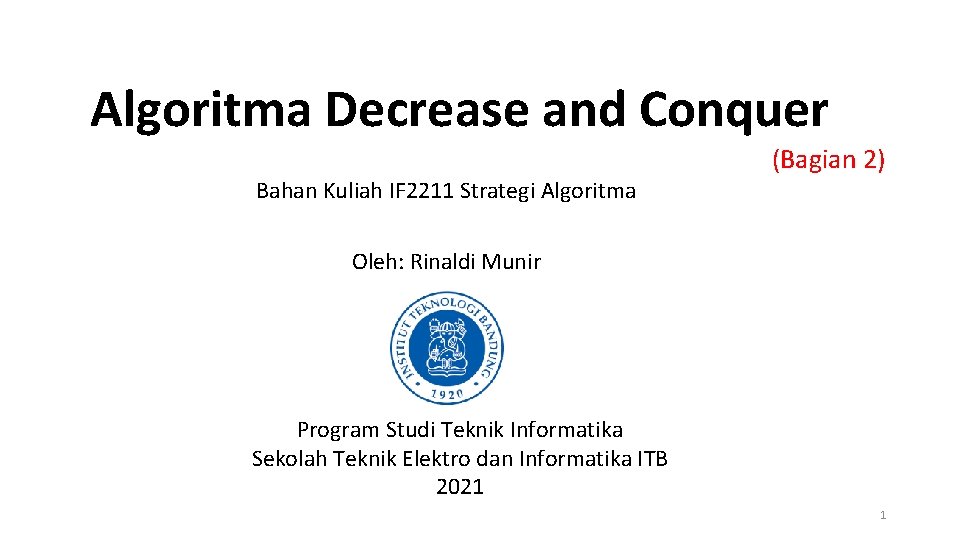 Algoritma Decrease and Conquer

(Bagian 2)

Bahan Kuliah IF2211 Strategi Algoritma

Oleh: Rinaldi Munir

INSTITUT TEKNOLOGI BANDUNG
1920

Program Studi Teknik Informatika
Sekolah Teknik Elektro dan Informatika ITB
2021

1